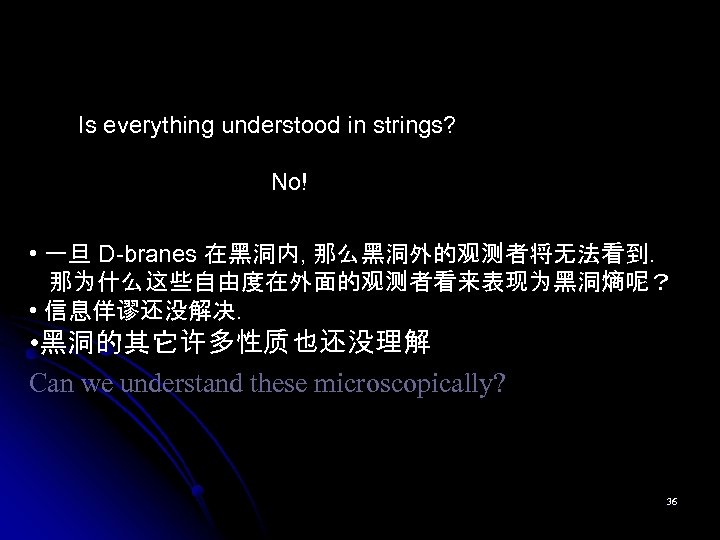 Is everything understood in strings?

No!

• 一旦 D-branes 在黑洞内, 那么黑洞外的观测者将无法看到. 那为什么这些自由度在外面的观测者看来表现为黑洞熵呢？
• 信息佯谬还没解决.
•黑洞的其它许多性质也还没理解
Can we understand these microscopically?

36